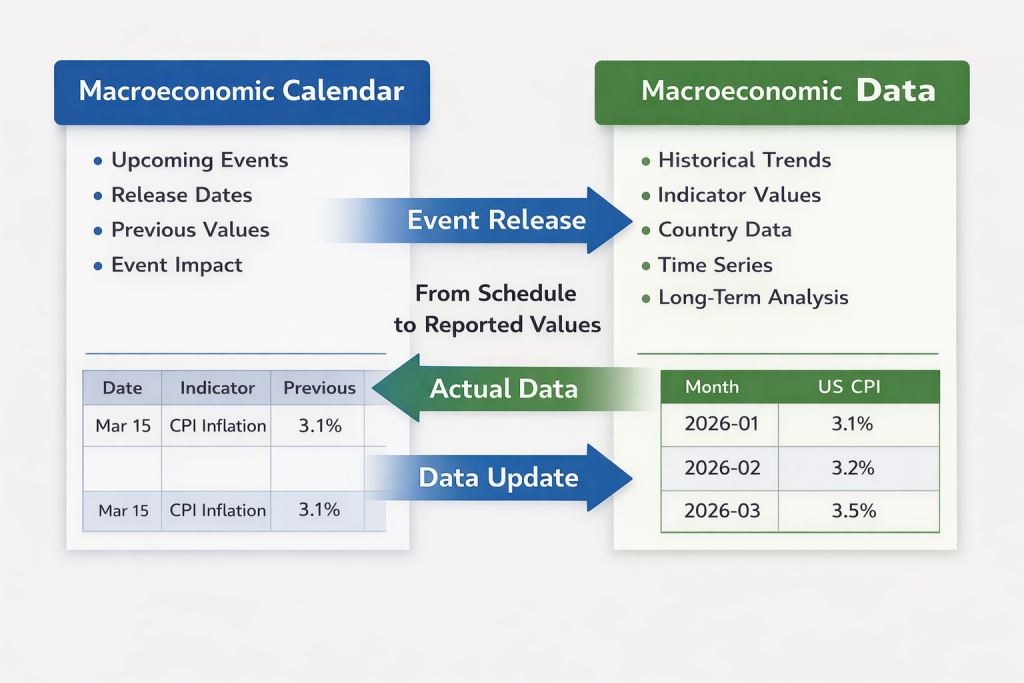 Macroeconomic Calendar

• Upcoming Events
• Release Dates
• Previous Values
• Event Impact

| Date | Indicator | Previous |
|---|---|---|
| Mar 15 | CPI Inflation | 3.1% |
| | | |
| Mar 15 | CPI Inflation | 3.1% |

Event Release

From Schedule to Reported Values

Actual Data

Data Update

Macroeconomic Data

• Historical Trends
• Indicator Values
• Country Data
• Time Series
• Long-Term Analysis

| Month | US CPI |
|---|---|
| 2026-01 | 3.1% |
| 2026-02 | 3.2% |
| 2026-03 | 3.5% |